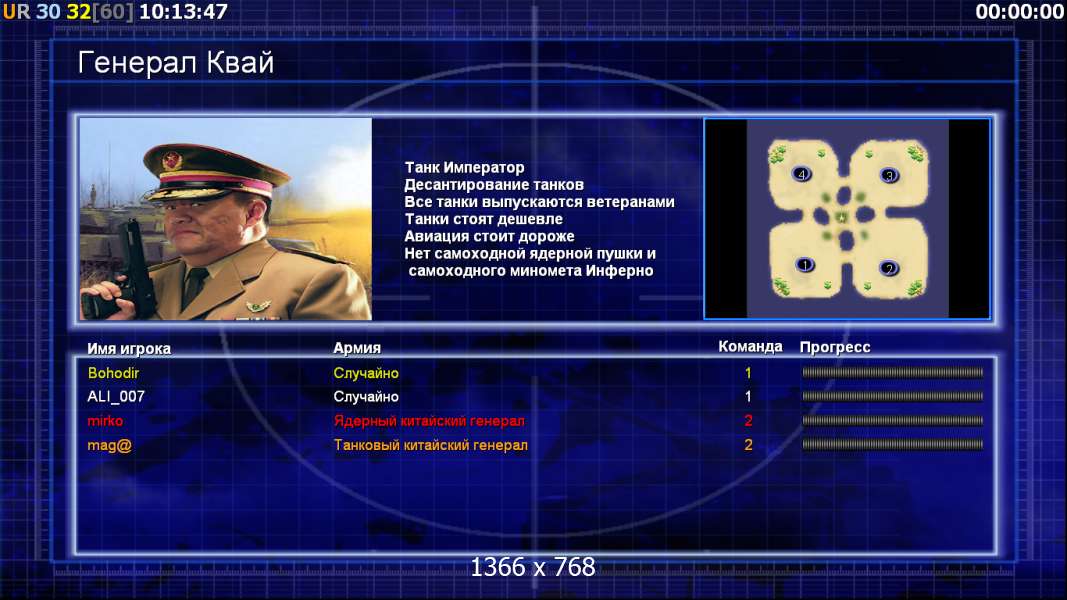 UR 30 32[60] 10:13:47

00:00:00

Генерал Квай

Танк Император
Десантирование танков
Все танки выпускаются ветеранами
Танки стоят дешевле
Авиация стоит дороже
Нет самоходной ядерной пушки и самоходного миномета Инферно

4
3
1
2

| Имя игрока | Армия | Команда | Прогресс |
|---|---|---|---|
| Bohodir | Случайно | 1 | |
| ALI_007 | Случайно | 1 | |
| mirko | Ядерный китайский генерал | 2 | |
| mag@ | Танковый китайский генерал | 2 | |

1366 x 768